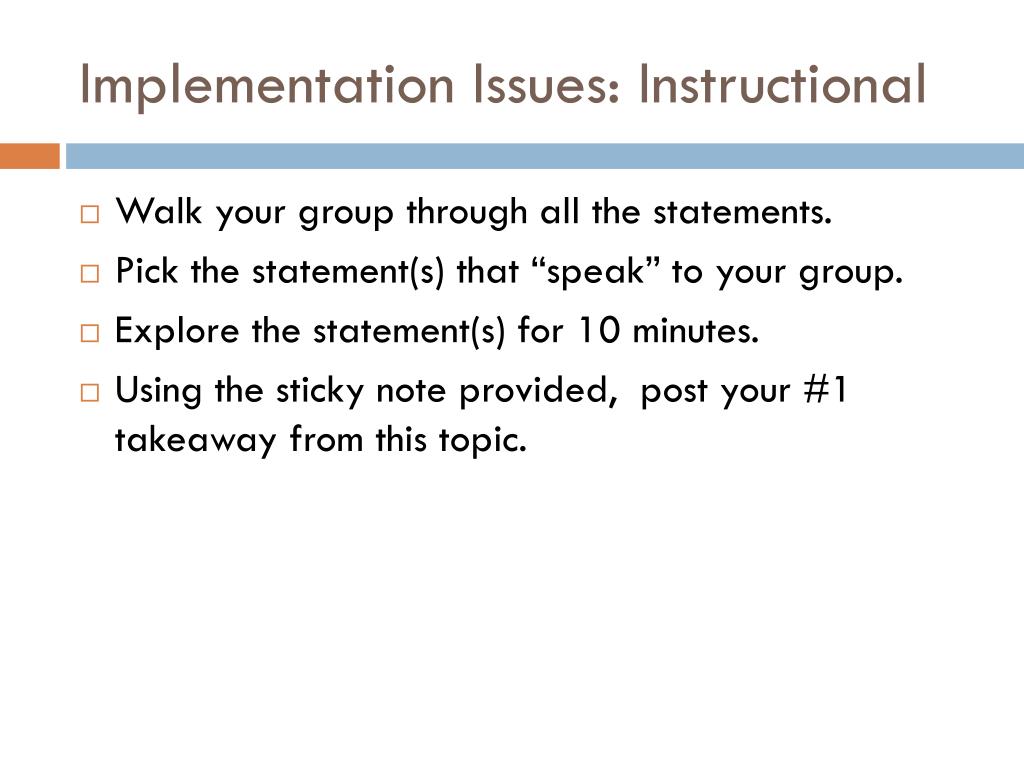 Implementation Issues: Instructional

□ Walk your group through all the statements.
□ Pick the statement(s) that “speak” to your group.
□ Explore the statement(s) for 10 minutes.
□ Using the sticky note provided,  post your #1 takeaway from this topic.